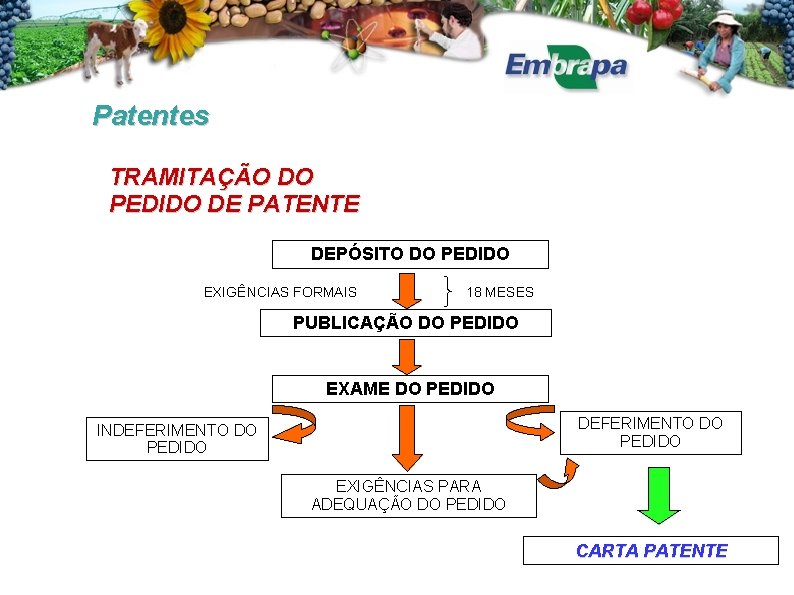 Embrapa

Patentes

TRAMITAÇÃO DO PEDIDO DE PATENTE

DEPÓSITO DO PEDIDO

EXIGÊNCIAS FORMAIS

18 MESES

PUBLICAÇÃO DO PEDIDO

EXAME DO PEDIDO

INDEFERIMENTO DO PEDIDO

DEFERIMENTO DO PEDIDO

EXIGÊNCIAS PARA ADEQUAÇÃO DO PEDIDO

CARTA PATENTE